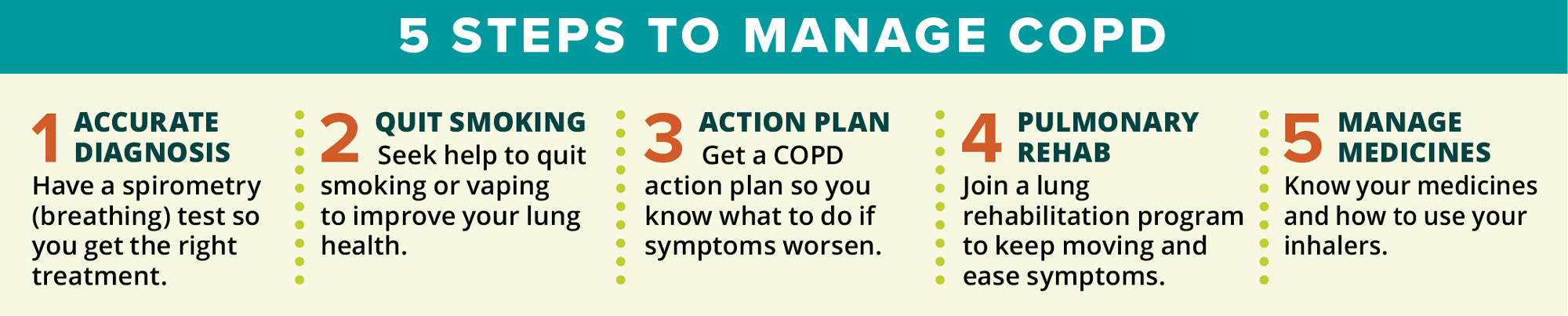 5 STEPS TO MANAGE COPD

1 ACCURATE DIAGNOSIS
Have a spirometry (breathing) test so you get the right treatment.

2 QUIT SMOKING
Seek help to quit smoking or vaping to improve your lung health.

3 ACTION PLAN
Get a COPD action plan so you know what to do if symptoms worsen.

4 PULMONARY REHAB
Join a lung rehabilitation program to keep moving and ease symptoms.

5 MANAGE MEDICINES
Know your medicines and how to use your inhalers.